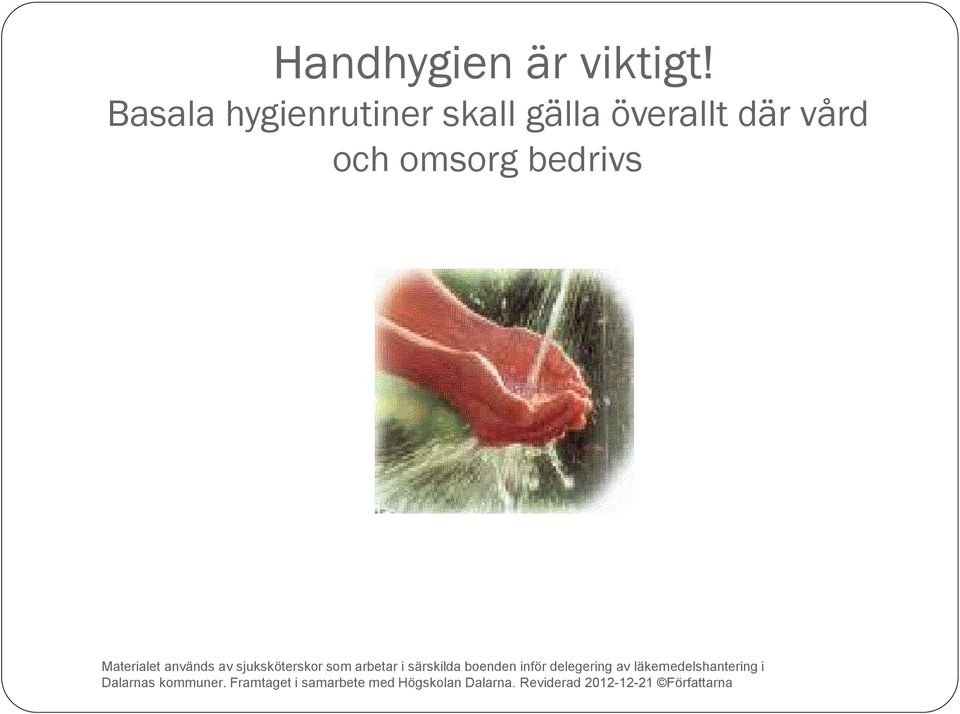 Handhygien är viktigt!
Basala hygienrutiner skall gälla överallt där vård och omsorg bedrivs

Materialet används av sjuksköterskor som arbetar i särskilda boenden inför delegering av läkemedelshantering i Dalarnas kommuner. Framtaget i samarbete med Högskolan Dalarna. Reviderad 2012-12-21 ©Författarna